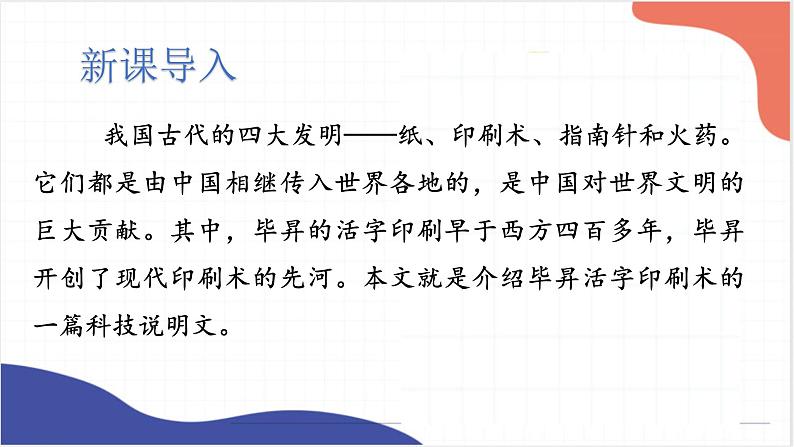 新课导入

我国古代的四大发明——纸、印刷术、指南针和火药。它们都是由中国相继传入世界各地的，是中国对世界文明的巨大贡献。其中，毕昇的活字印刷早于西方四百多年，毕昇开创了现代印刷术的先河。本文就是介绍毕昇活字印刷术的一篇科技说明文。